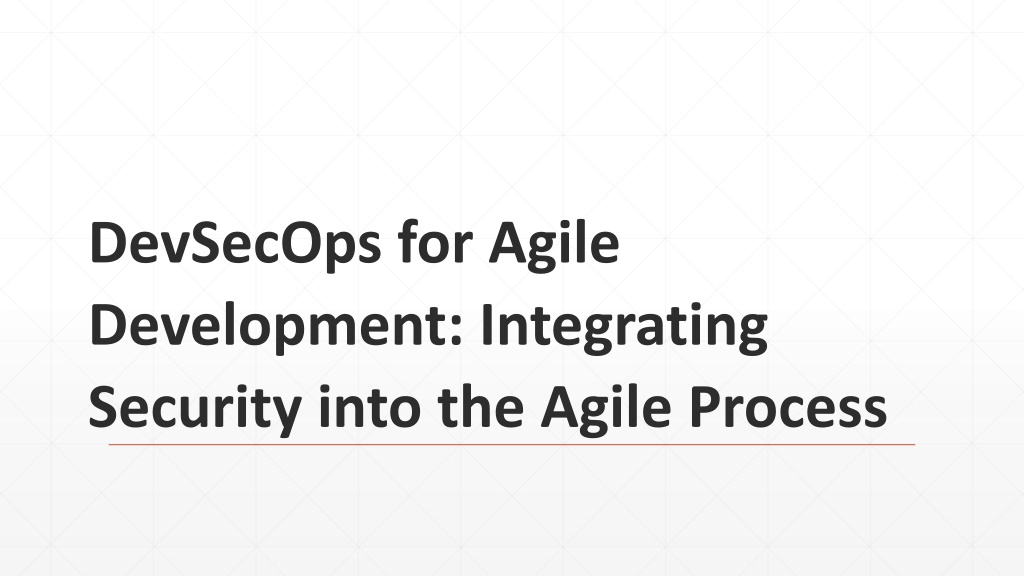 DevSecOps for Agile Development: Integrating Security into the Agile Process